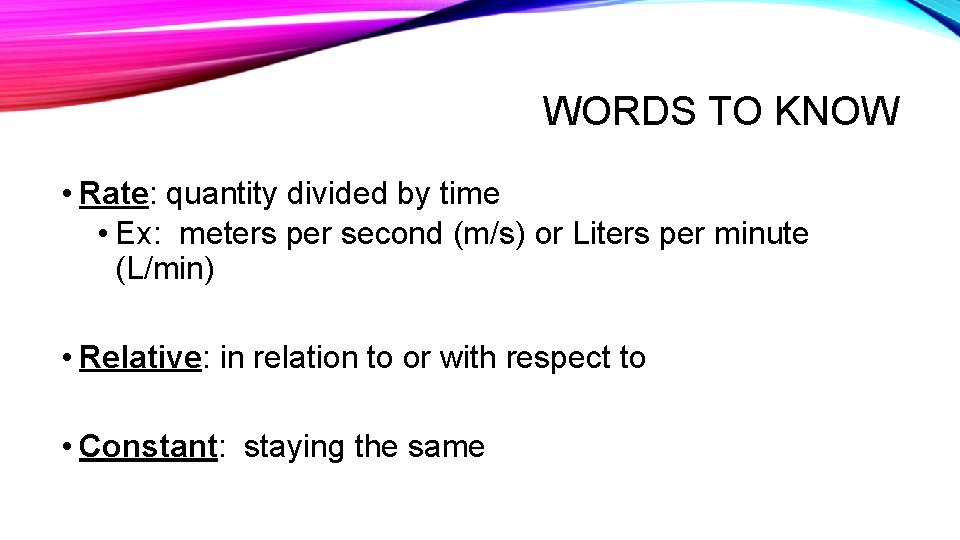 WORDS TO KNOW

• Rate: quantity divided by time
  • Ex: meters per second (m/s) or Liters per minute (L/min)

• Relative: in relation to or with respect to

• Constant: staying the same